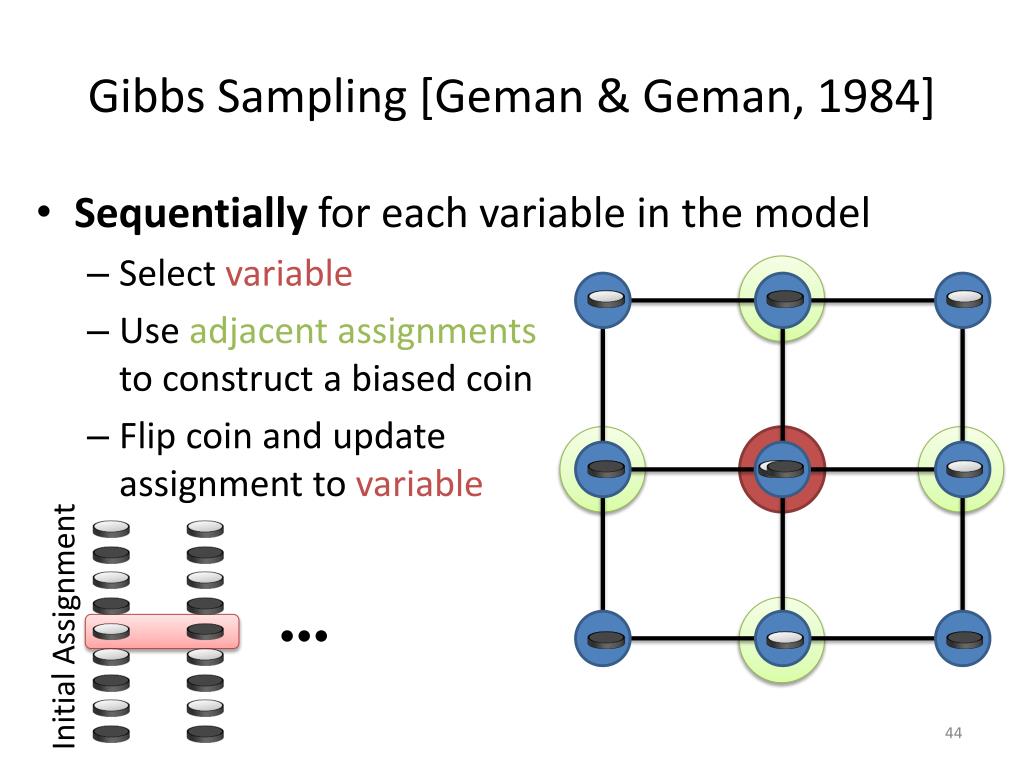 Gibbs Sampling [Geman & Geman, 1984]

• **Sequentially** for each variable in the model
  – Select variable
  – Use adjacent assignments to construct a biased coin
  – Flip coin and update assignment to variable

Initial Assignment

…

44